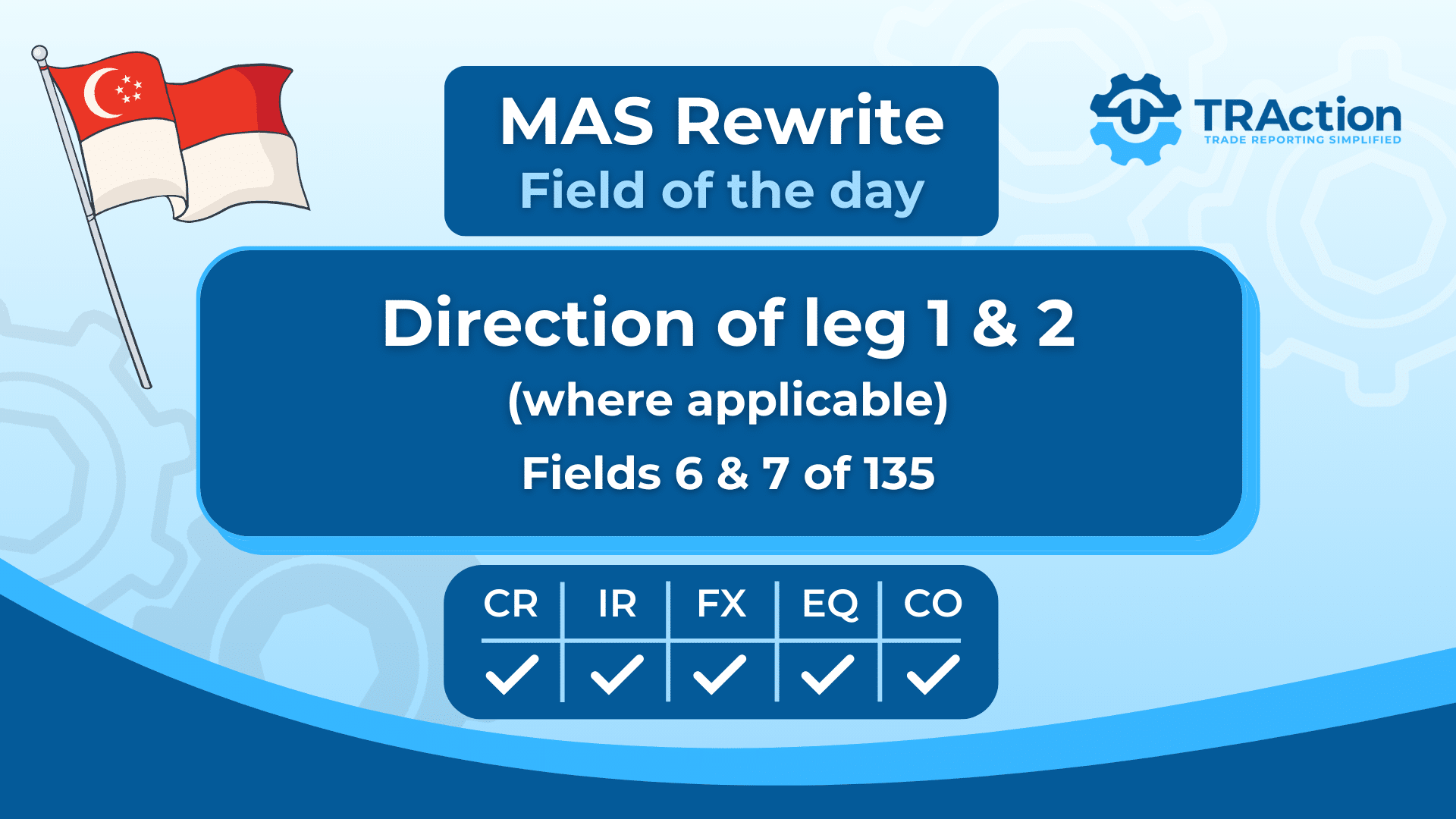 MAS Rewrite
Field of the day

TRAction
TRADE REPORTING SIMPLIFIED

Direction of leg 1 & 2
(where applicable)
Fields 6 & 7 of 135

| CR | IR | FX | EQ | CO |
|---|---|---|---|---|
| ✓ | ✓ | ✓ | ✓ | ✓ |